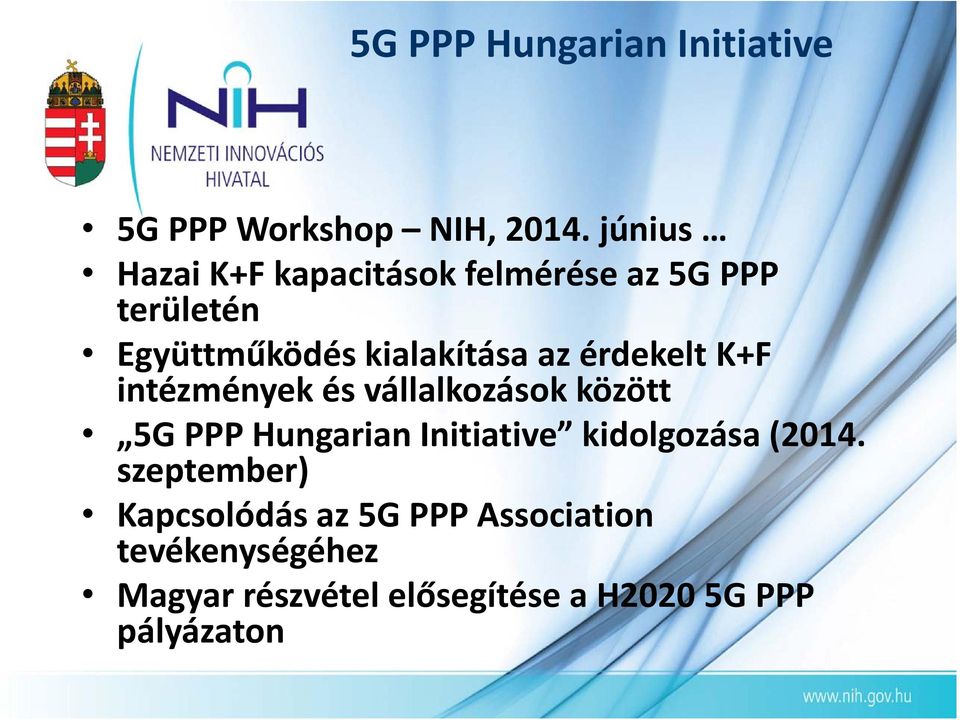 5G PPP Hungarian Initiative

NIH
NEMZETI INNOVÁCIÓS HIVATAL

• 5G PPP Workshop – NIH, 2014. június …
• Hazai K+F kapacitások felmérése az 5G PPP területén
• Együttműködés kialakítása az érdekelt K+F intézmények és vállalkozások között
• „5G PPP Hungarian Initiative” kidolgozása (2014. szeptember)
• Kapcsolódás az 5G PPP Association tevékenységéhez
• Magyar részvétel elősegítése a H2020 5G PPP pályázaton

www.nih.gov.hu